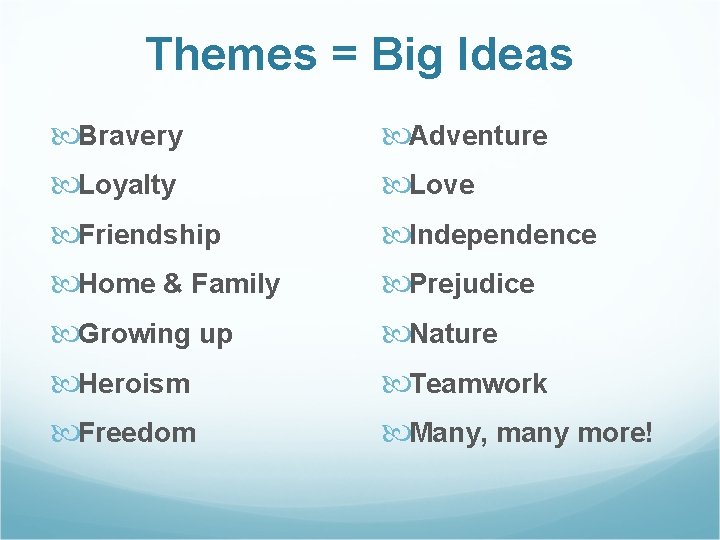 Themes = Big Ideas

Bravery
Loyalty
Friendship
Home & Family
Growing up
Heroism
Freedom

Adventure
Love
Independence
Prejudice
Nature
Teamwork
Many, many more!